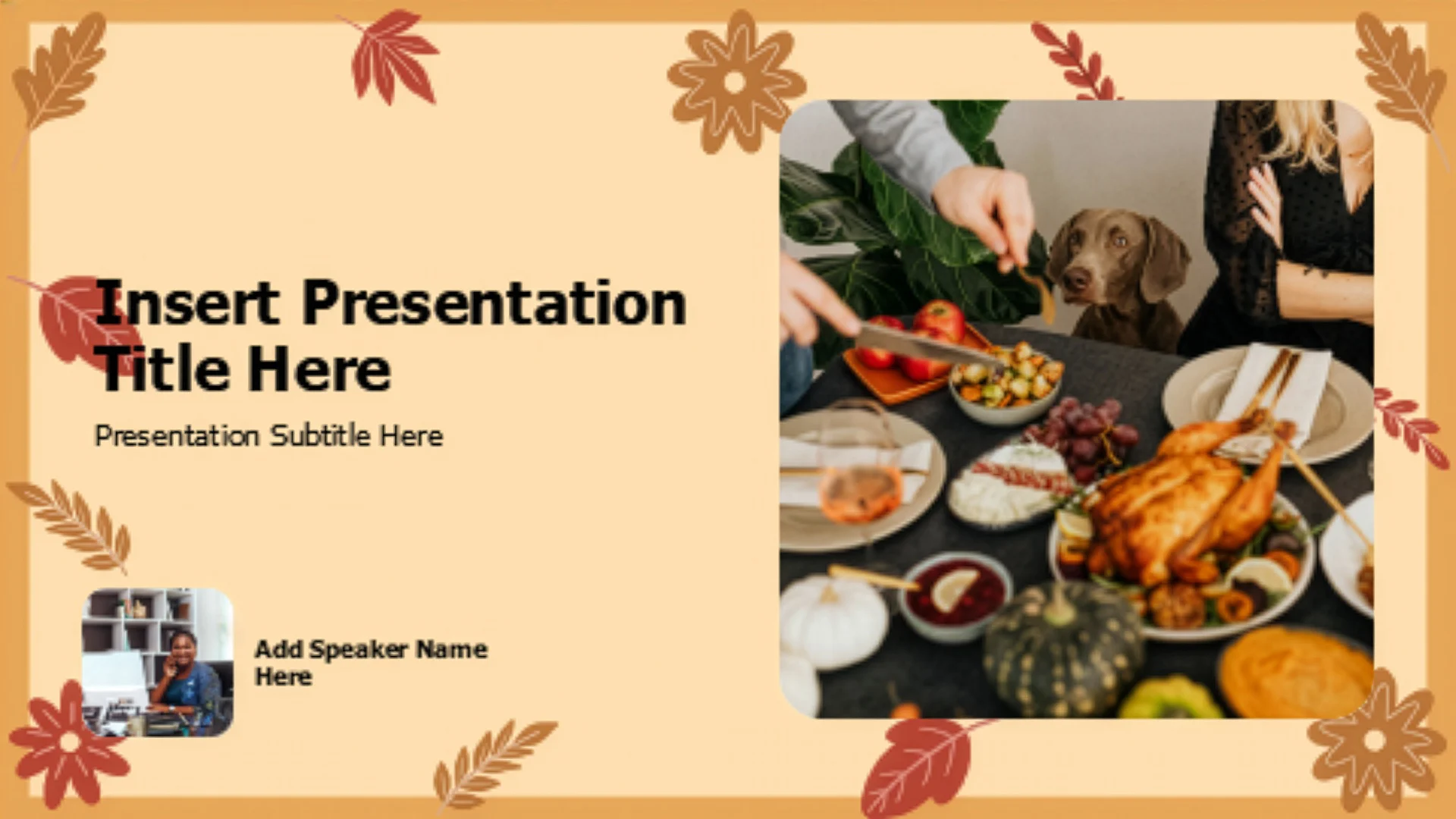 Insert Presentation Title Here

Presentation Subtitle Here

Add Speaker Name Here